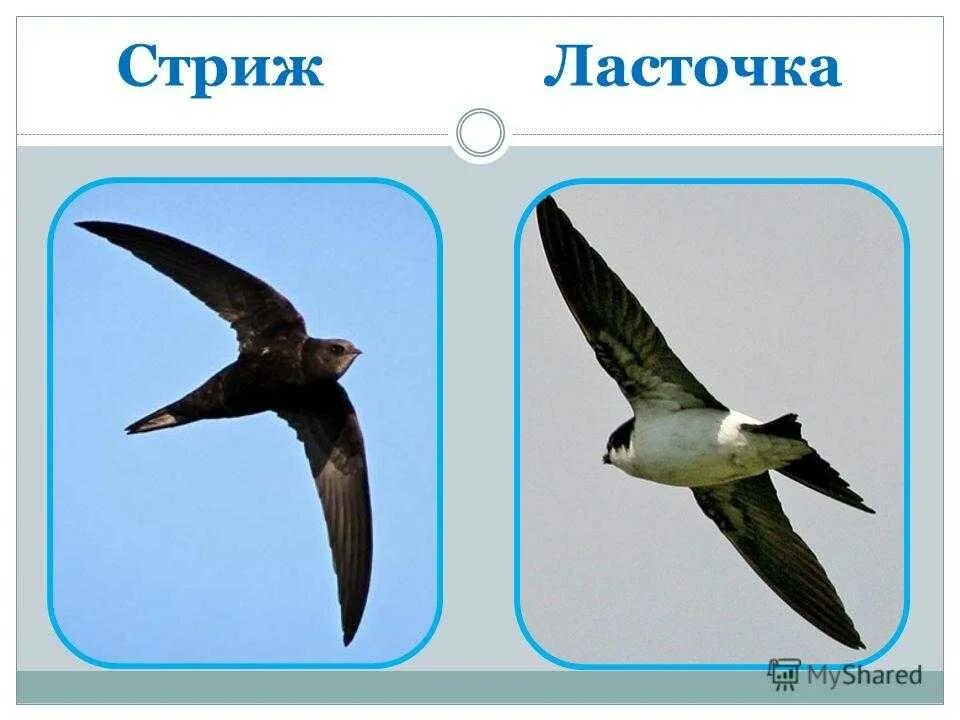 Стриж Ласточка

MyShared